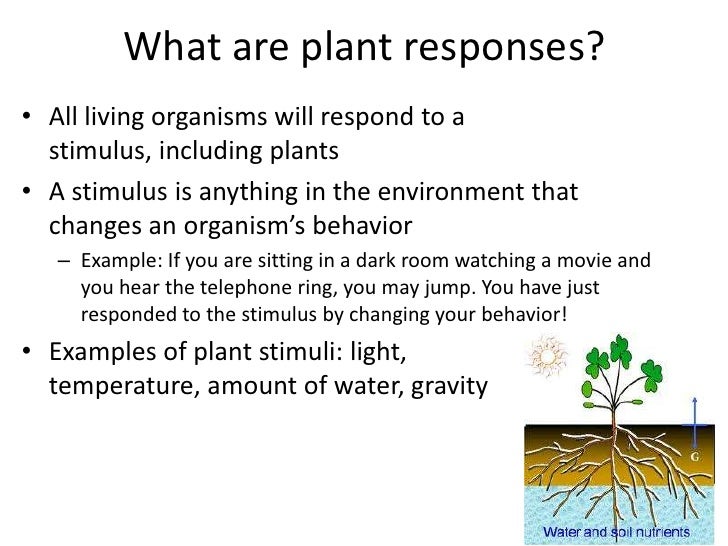 What are plant responses?

• All living organisms will respond to a stimulus, including plants

• A stimulus is anything in the environment that changes an organism's behavior

– Example: If you are sitting in a dark room watching a movie and you hear the telephone ring, you may jump. You have just responded to the stimulus by changing your behavior!

• Examples of plant stimuli: light, temperature, amount of water, gravity

G

Water and soil nutrients